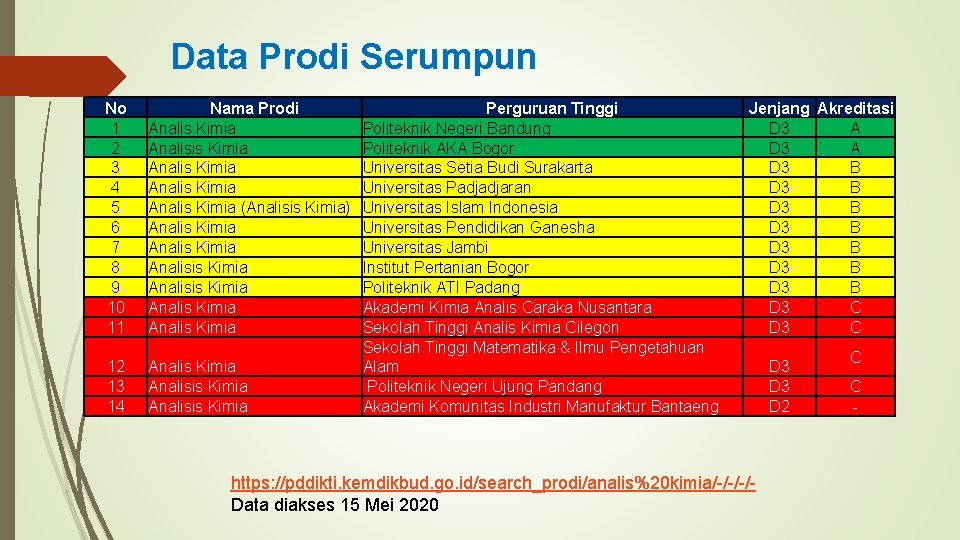 Data Prodi Serumpun

| No | Nama Prodi | Perguruan Tinggi | Jenjang | Akreditasi |
|---|---|---|---|---|
| 1 | Analis Kimia | Politeknik Negeri Bandung | D3 | A |
| 2 | Analisis Kimia | Politeknik AKA Bogor | D3 | A |
| 3 | Analis Kimia | Universitas Setia Budi Surakarta | D3 | B |
| 4 | Analis Kimia | Universitas Padjadjaran | D3 | B |
| 5 | Analis Kimia (Analisis Kimia) | Universitas Islam Indonesia | D3 | B |
| 6 | Analis Kimia | Universitas Pendidikan Ganesha | D3 | B |
| 7 | Analis Kimia | Universitas Jambi | D3 | B |
| 8 | Analisis Kimia | Institut Pertanian Bogor | D3 | B |
| 9 | Analisis Kimia | Politeknik ATI Padang | D3 | B |
| 10 | Analis Kimia | Akademi Kimia Analis Caraka Nusantara | D3 | C |
| 11 | Analis Kimia | Sekolah Tinggi Analis Kimia Cilegon | D3 | C |
| 12 | Analis Kimia | Sekolah Tinggi Matematika & Ilmu Pengetahuan Alam | D3 | C |
| 13 | Analisis Kimia | Politeknik Negeri Ujung Pandang | D3 | C |
| 14 | Analisis Kimia | Akademi Komunitas Industri Manufaktur Bantaeng | D2 | - |

https://pddikti.kemdikbud.go.id/search_prodi/analis%20kimia/-/-/-/-
Data diakses 15 Mei 2020